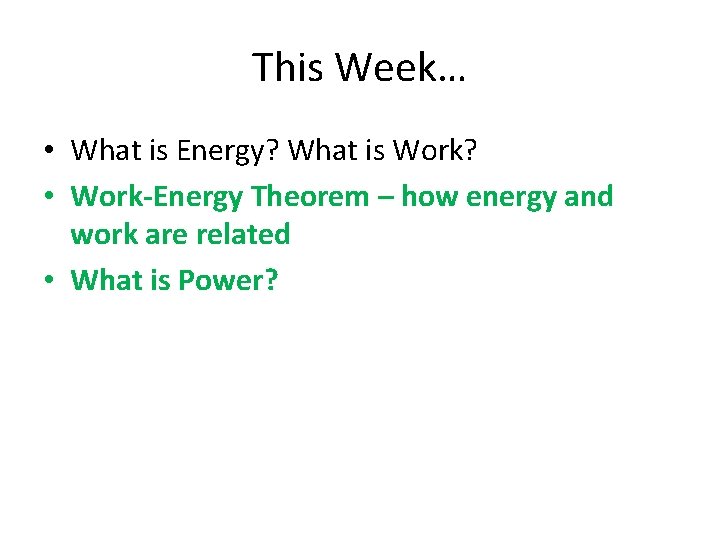 This Week…

• What is Energy? What is Work?
• Work-Energy Theorem – how energy and work are related
• What is Power?